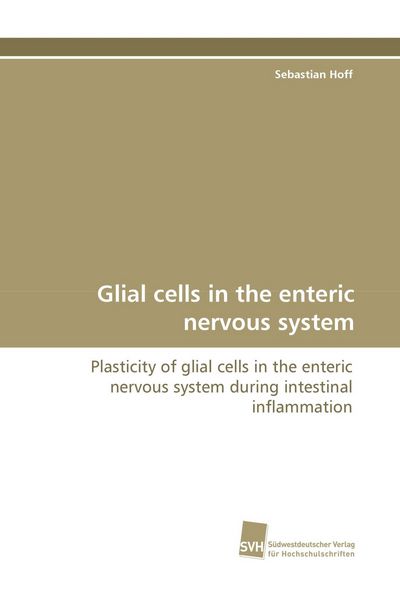 Sebastian Hoff

Glial cells in the enteric nervous system

Plasticity of glial cells in the enteric nervous system during intestinal inflammation

SVH

Südwestdeutscher Verlag für Hochschulschriften